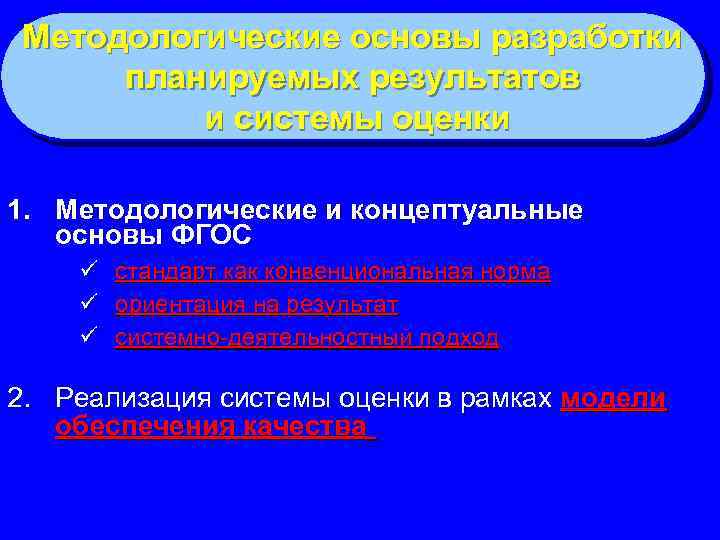 Методологические основы разработки планируемых результатов и системы оценки

1. Методологические и концептуальные основы ФГОС

✓ стандарт как конвенциональная норма

✓ ориентация на результат

✓ системно-деятельностный подход

2. Реализация системы оценки в рамках модели обеспечения качества